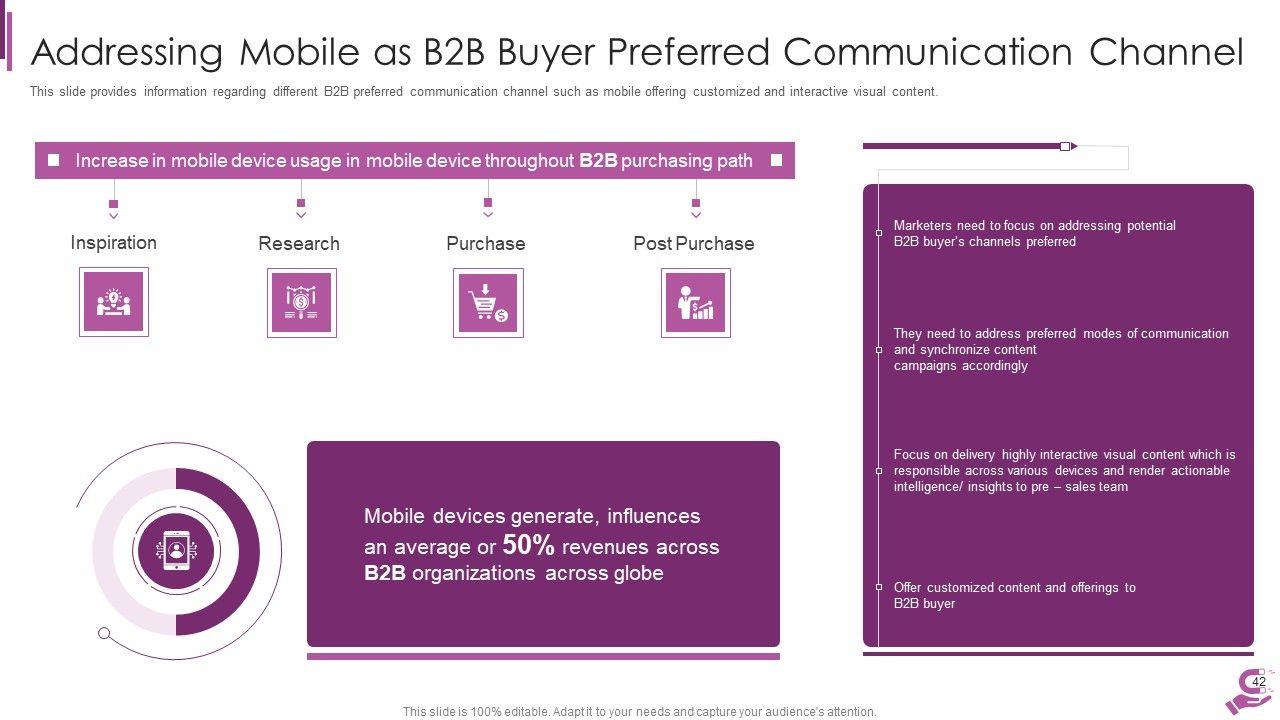 Addressing Mobile as B2B Buyer Preferred Communication Channel

This slide provides information regarding different B2B preferred communication channel such as mobile offering customized and interactive visual content.

Increase in mobile device usage in mobile device throughout B2B purchasing path

Inspiration

Research

Purchase

Post Purchase

Mobile devices generate, influences an average or 50% revenues across B2B organizations across globe

Marketers need to focus on addressing potential B2B buyer's channels preferred

They need to address preferred modes of communication and synchronize content campaigns accordingly

Focus on delivery highly interactive visual content which is responsible across various devices and render actionable intelligence/ insights to pre – sales team

Offer customized content and offerings to B2B buyer

42

This slide is 100% editable. Adapt it to your needs and capture your audience's attention.